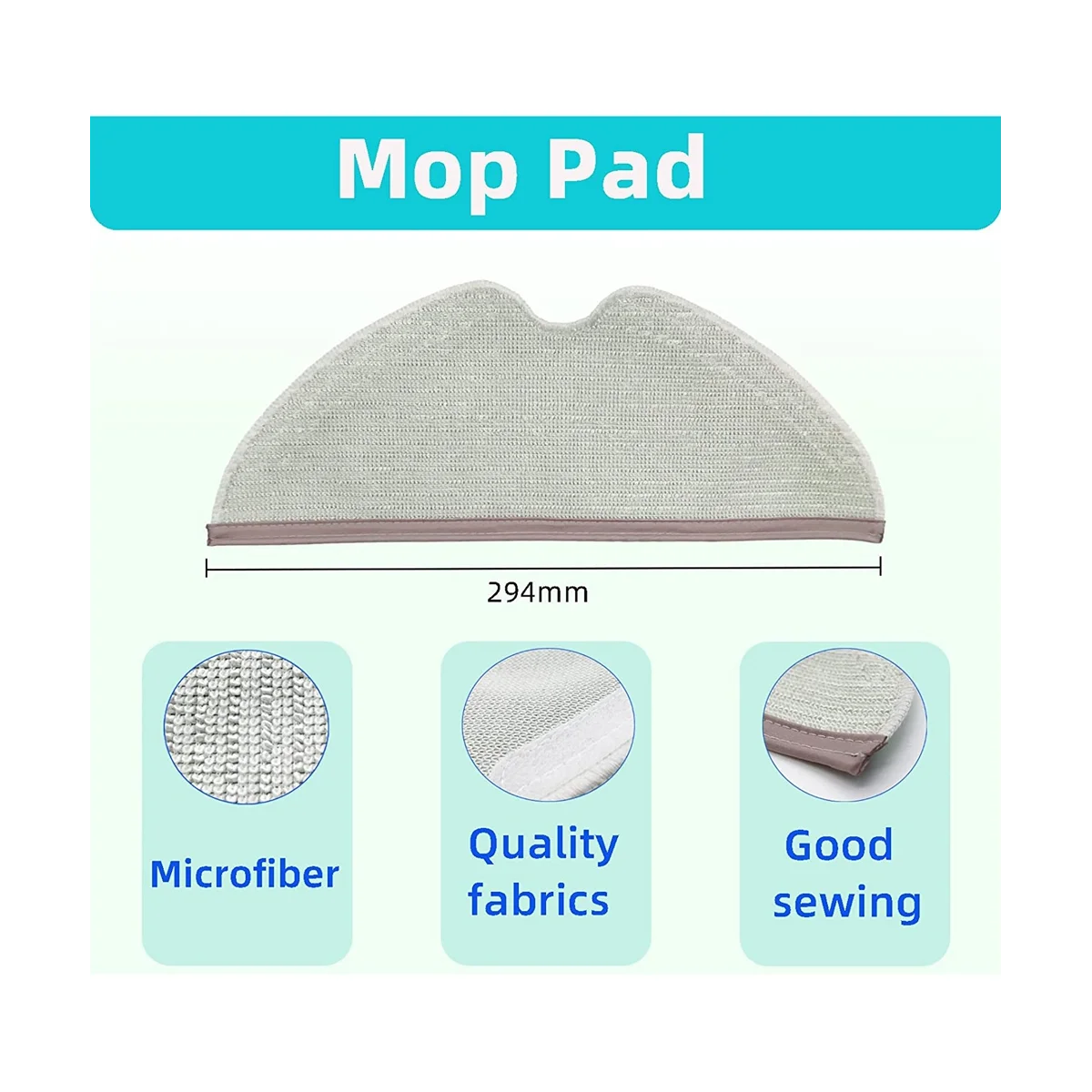 Mop Pad

294mm

Microfiber

Quality fabrics

Good sewing